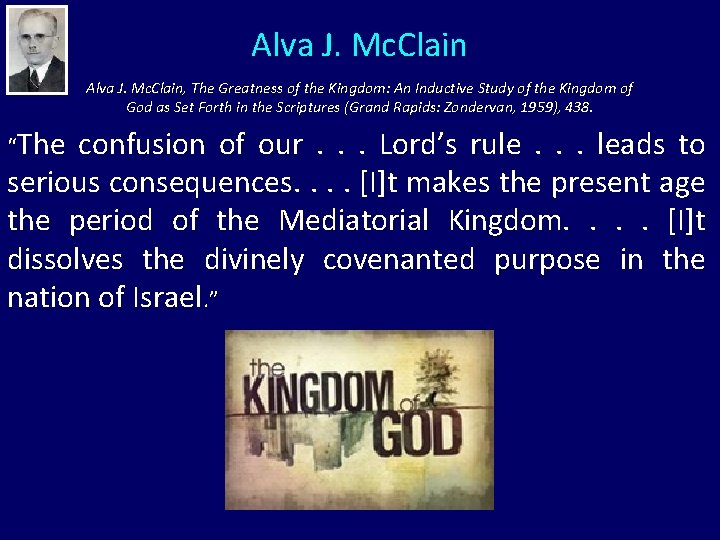 Alva J. McClain

Alva J. McClain, The Greatness of the Kingdom: An Inductive Study of the Kingdom of God as Set Forth in the Scriptures (Grand Rapids: Zondervan, 1959), 438.

"The confusion of our . . . Lord's rule . . . leads to serious consequences. . . . [I]t makes the present age the period of the Mediatorial Kingdom. . . . [I]t dissolves the divinely covenanted purpose in the nation of Israel."

the KINGDOM of GOD